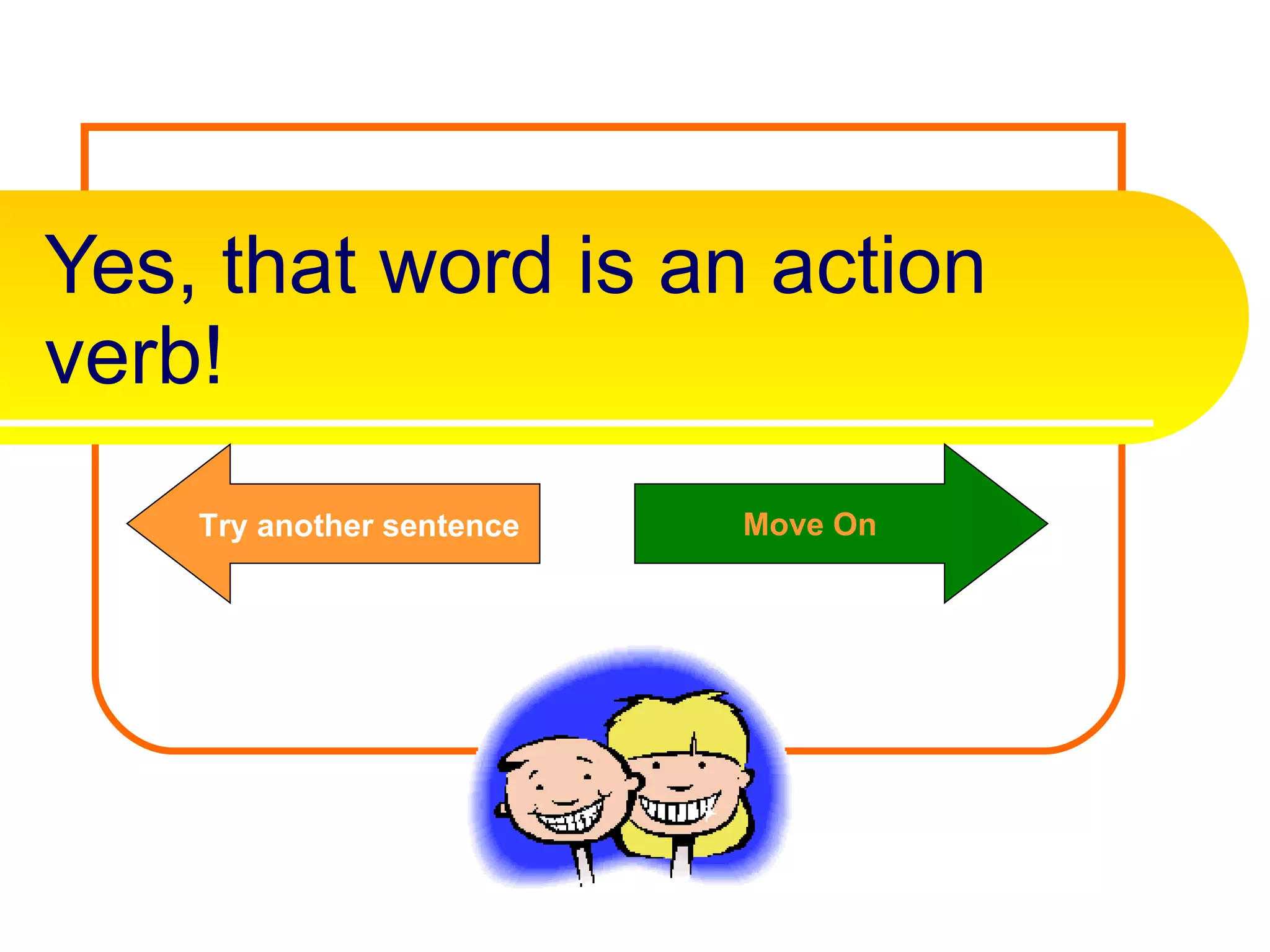 Yes, that word is an action verb!

Try another sentence

Move On